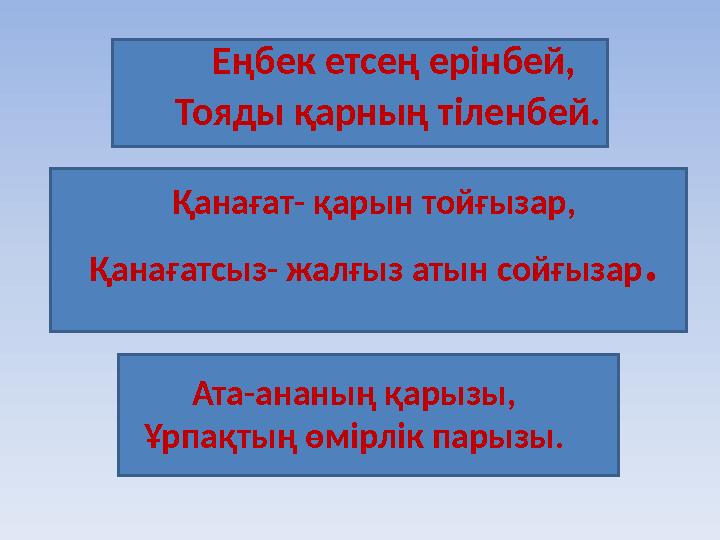 Еңбек етсең ерінбей,
Тояды қарның тіленбей.

Қанағат- қарын тойғызар,

Қанағатсыз- жалғыз атын сойғызар.

Ата-ананың қарызы,
Ұрпақтың өмірлік парызы.